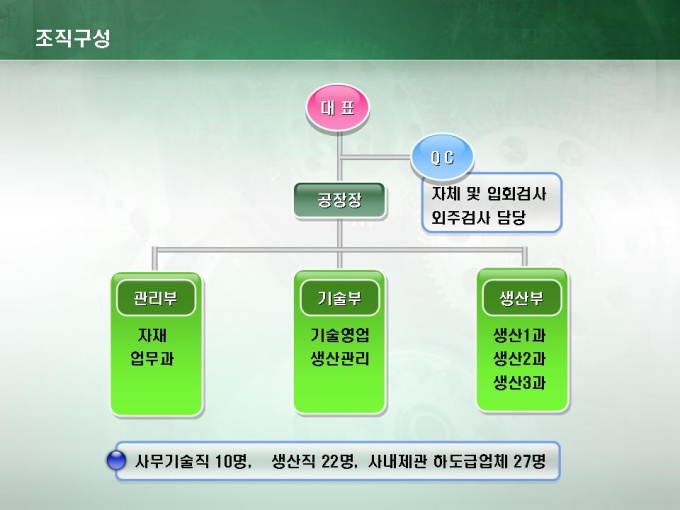 조직구성

대 표

Q C

자체 및 입회검사
외주검사 담당

공장장

관리부

자재
업무과

기술부

기술영업
생산관리

생산부

생산1과
생산2과
생산3과

사무기술직 10명, 생산직 22명, 사내제관 하도급업체 27명